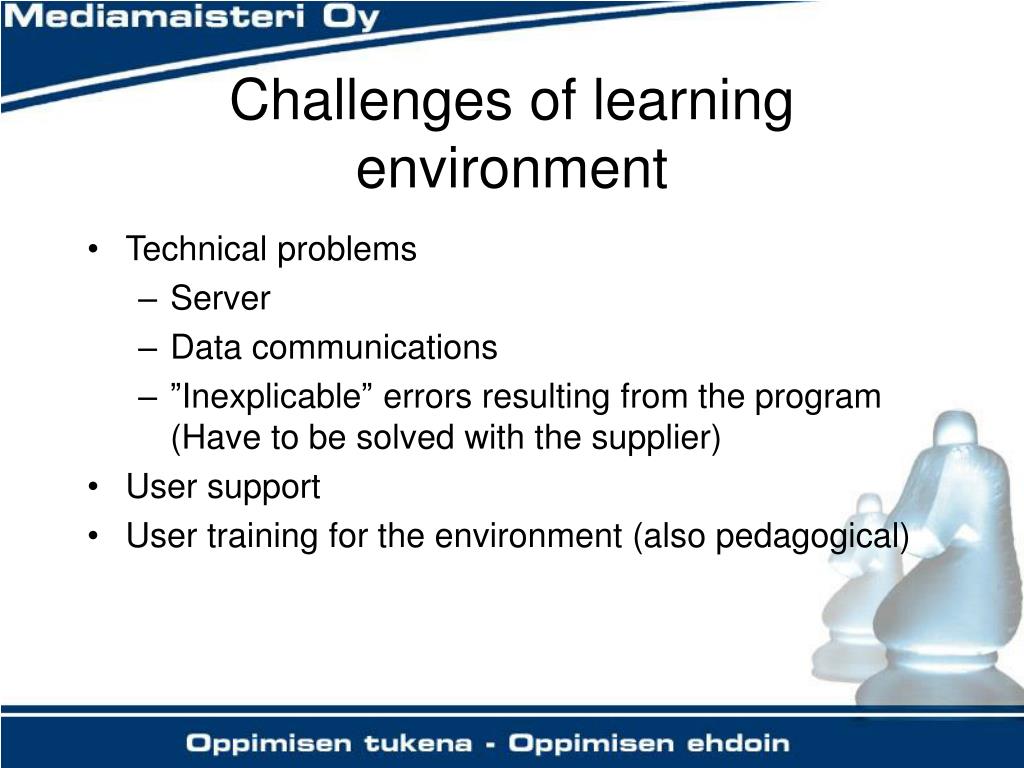 Mediamaisteri Oy

Challenges of learning environment

• Technical problems
– Server
– Data communications
– ”Inexplicable” errors resulting from the program (Have to be solved with the supplier)
• User support
• User training for the environment (also pedagogical)

Oppimisen tukena - Oppimisen ehdoin